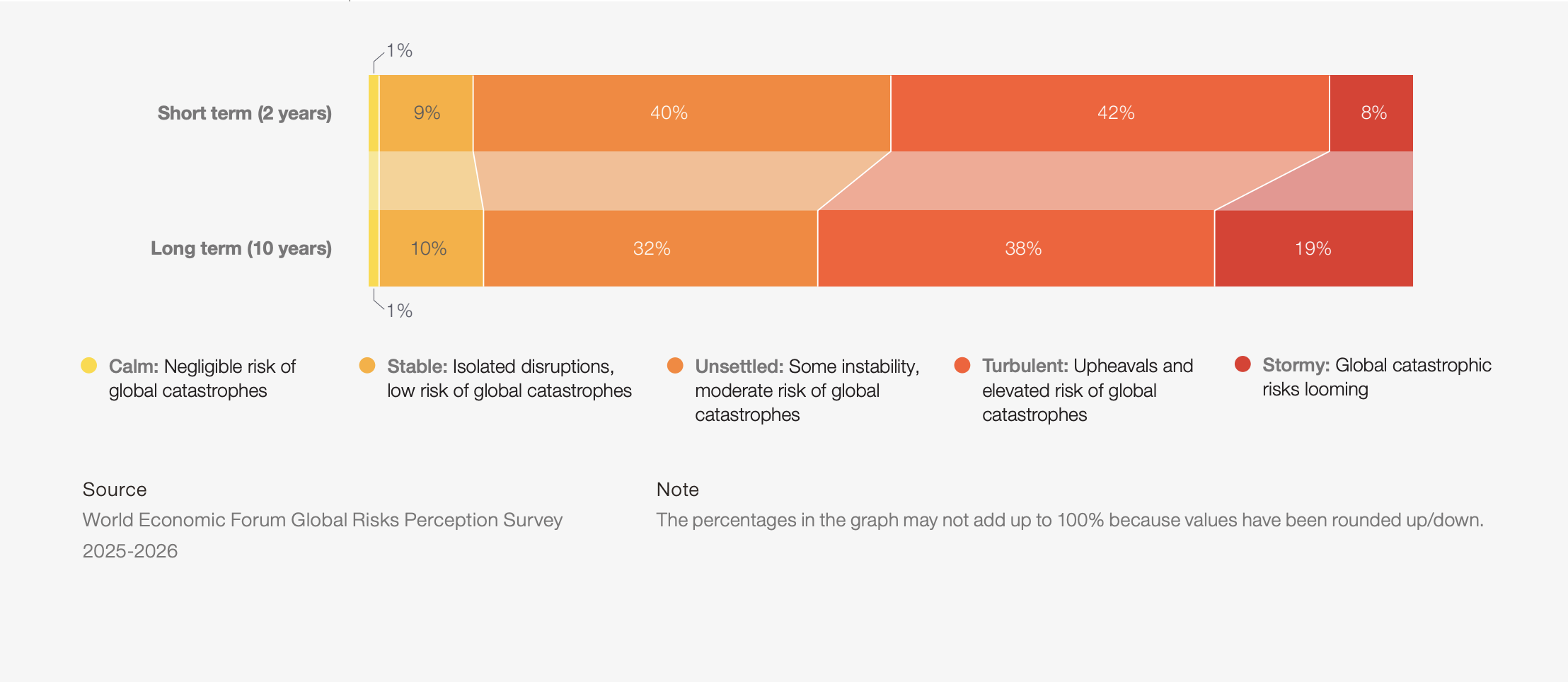 1%

Short term (2 years) 9% 40% 42% 8%

Long term (10 years) 10% 32% 38% 19%

1%

Calm: Negligible risk of global catastrophes

Stable: Isolated disruptions, low risk of global catastrophes

Unsettled: Some instability, moderate risk of global catastrophes

Turbulent: Upheavals and elevated risk of global catastrophes

Stormy: Global catastrophic risks looming

Source

World Economic Forum Global Risks Perception Survey 2025-2026

Note

The percentages in the graph may not add up to 100% because values have been rounded up/down.